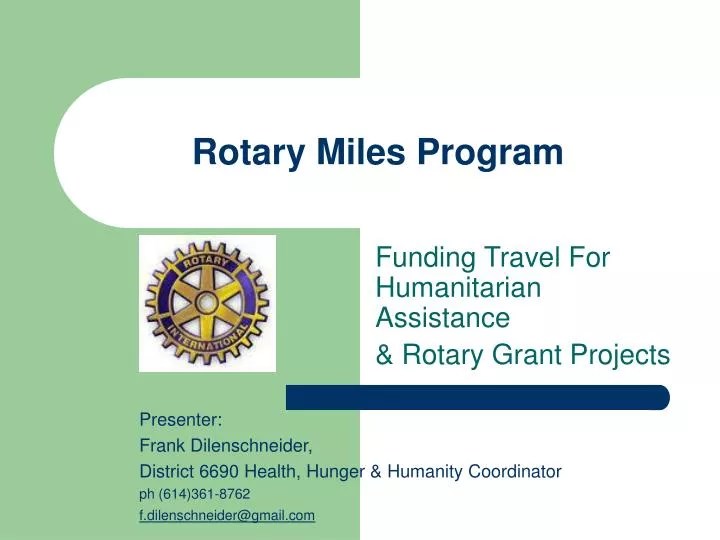 Rotary Miles Program

ROTARY
INTERNATIONAL

Funding Travel For Humanitarian Assistance
& Rotary Grant Projects

Presenter:
Frank Dilenschneider,
District 6690 Health, Hunger & Humanity Coordinator
ph (614)361-8762
f.dilenschneider@gmail.com